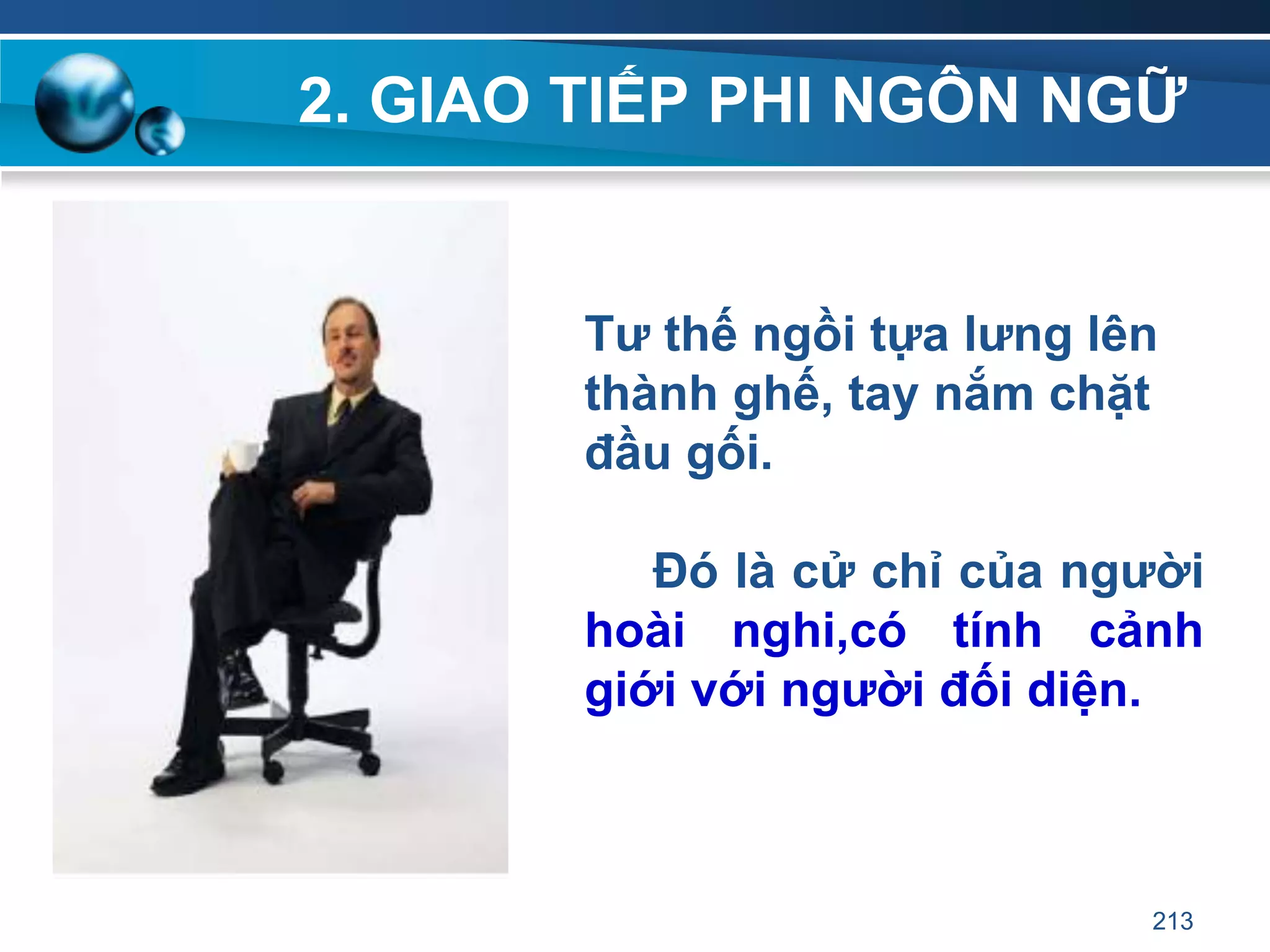 2. GIAO TIẾP PHI NGÔN NGỮ

Tư thế ngồi tựa lưng lên thành ghế, tay nắm chặt đầu gối.

Đó là cử chỉ của người hoài nghi,có tính cảnh giới với người đối diện.

213